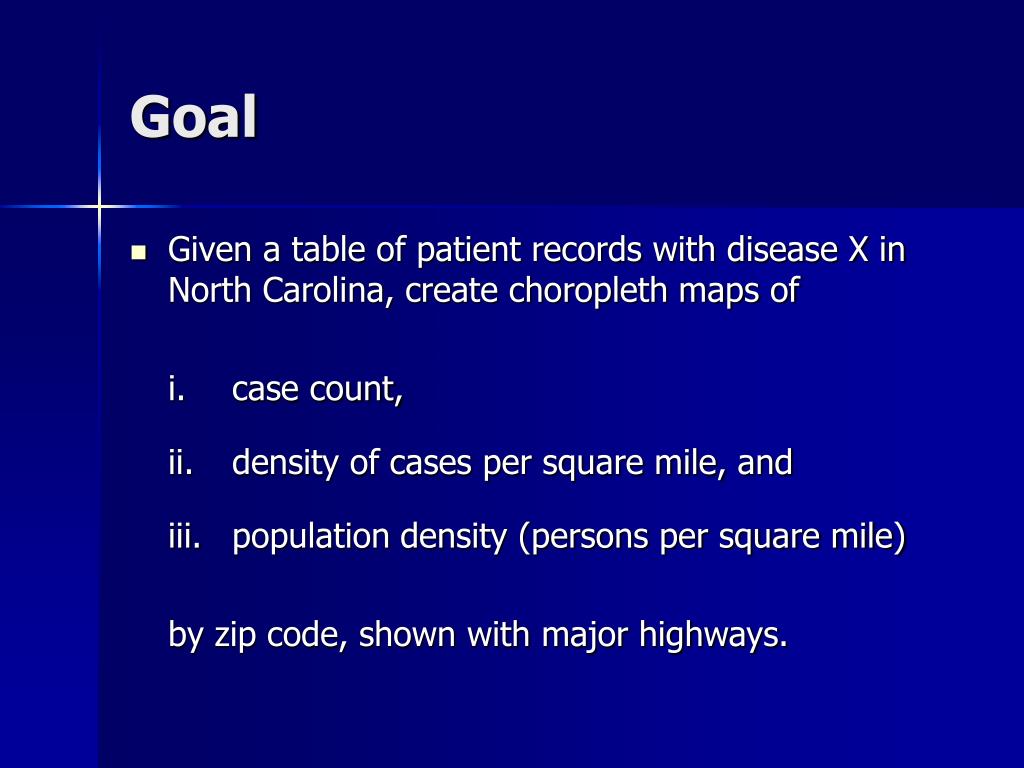 Goal

Given a table of patient records with disease X in North Carolina, create choropleth maps of

i. case count,

ii. density of cases per square mile, and

iii. population density (persons per square mile)

by zip code, shown with major highways.